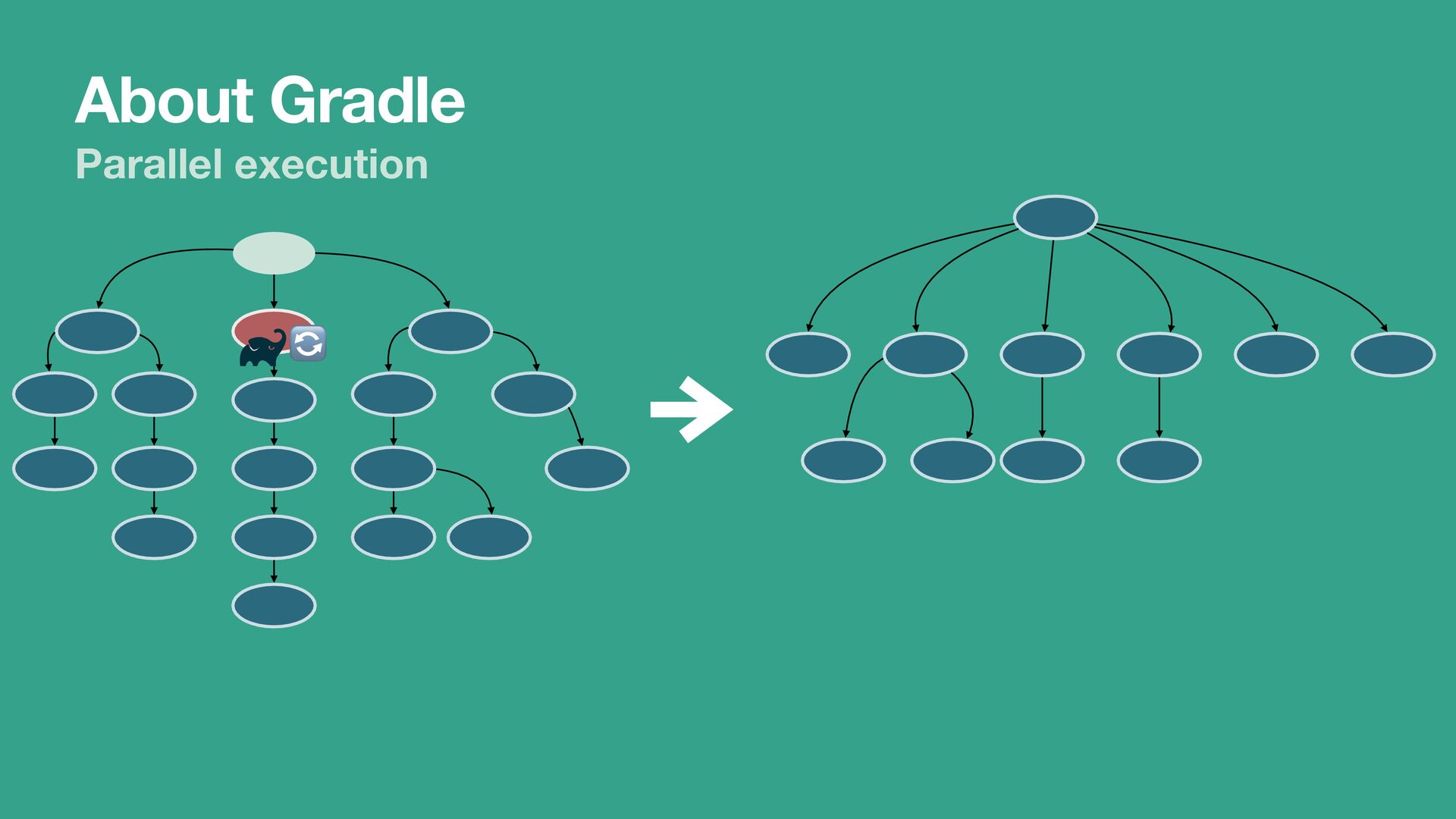 About Gradle
Parallel execution